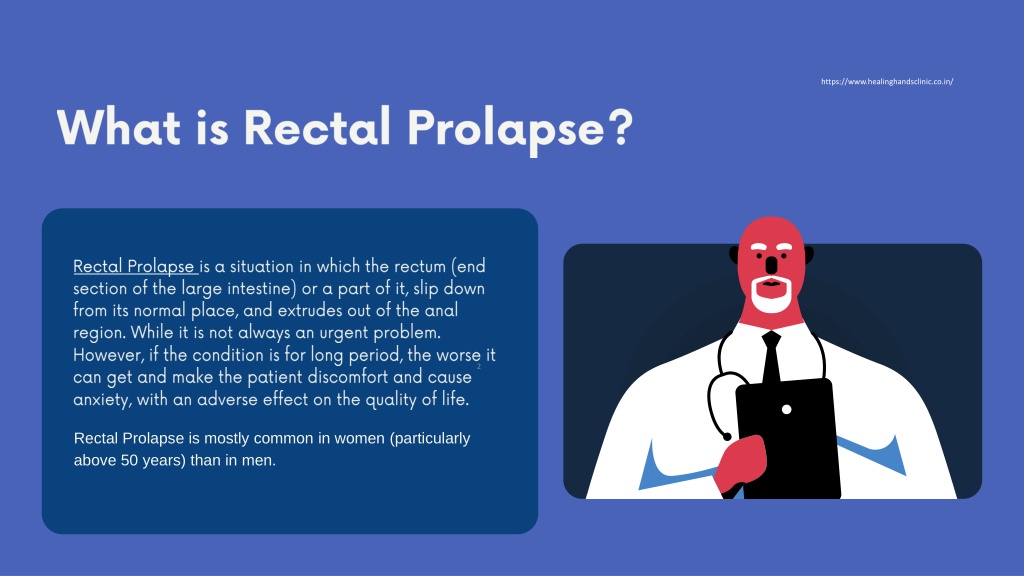 https://www.healinghandsclinic.co.in/

What is Rectal Prolapse?

Rectal Prolapse is a situation in which the rectum (end section of the large intestine) or a part of it, slip down from its normal place, and extrudes out of the anal region. While it is not always an urgent problem. However, if the condition is for long period, the worse it can get and make the patient discomfort and cause anxiety, with an adverse effect on the quality of life.

2

Rectal Prolapse is mostly common in women (particularly above 50 years) than in men.